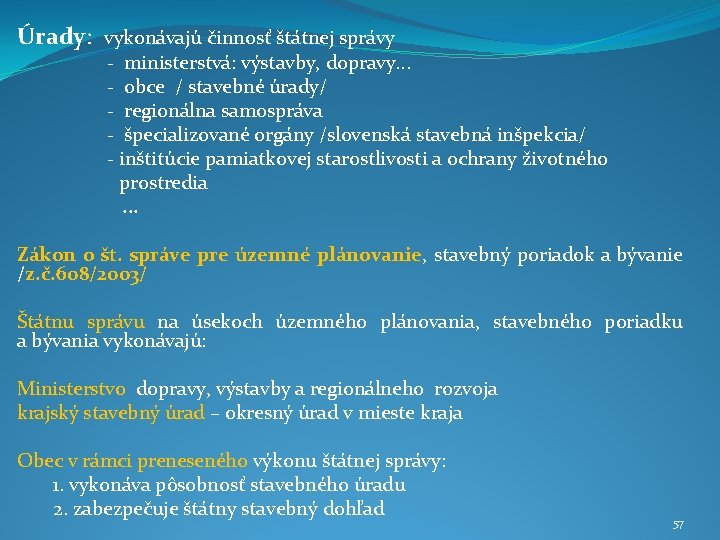 Úrady: vykonávajú činnosť štátnej správy
- ministerstvá: výstavby, dopravy...
- obce / stavebné úrady/
- regionálna samospráva
- špecializované orgány /slovenská stavebná inšpekcia/
- inštitúcie pamiatkovej starostlivosti a ochrany životného prostredia
...

Zákon o št. správe pre územné plánovanie, stavebný poriadok a bývanie /z.č.608/2003/

Štátnu správu na úsekoch územného plánovania, stavebného poriadku a bývania vykonávajú:

Ministerstvo dopravy, výstavby a regionálneho rozvoja
krajský stavebný úrad – okresný úrad v mieste kraja

Obec v rámci preneseného výkonu štátnej správy:
1. vykonáva pôsobnosť stavebného úradu
2. zabezpečuje štátny stavebný dohľad

57